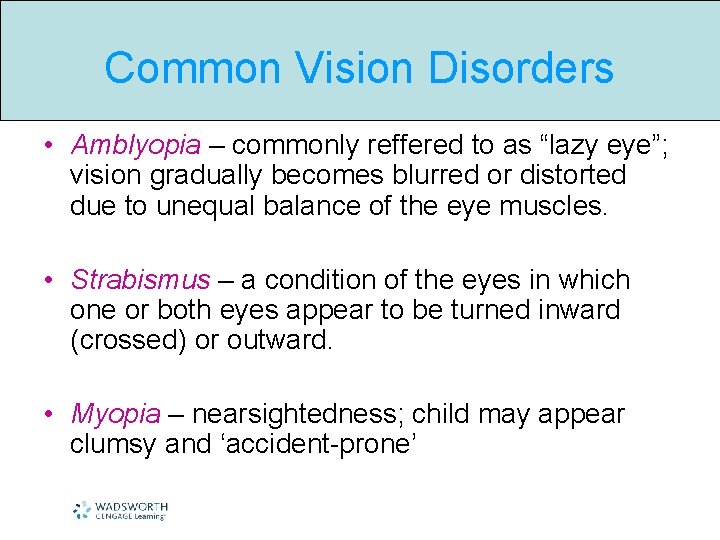 Common Vision Disorders

• Amblyopia – commonly reffered to as “lazy eye”; vision gradually becomes blurred or distorted due to unequal balance of the eye muscles.

• Strabismus – a condition of the eyes in which one or both eyes appear to be turned inward (crossed) or outward.

• Myopia – nearsightedness; child may appear clumsy and ‘accident-prone’

WADSWORTH
CENGAGE Learning